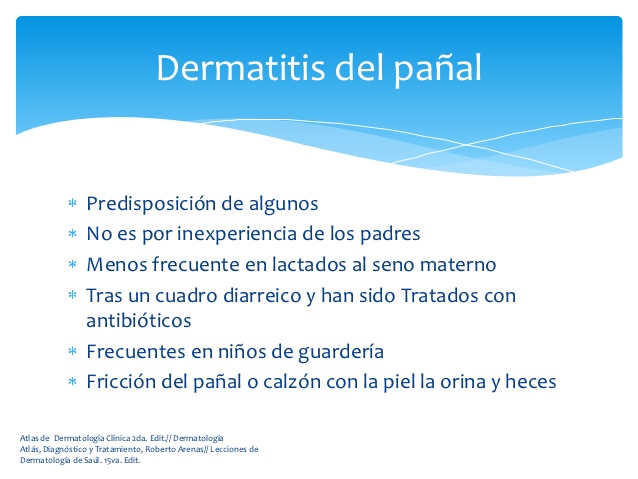 Dermatitis del pañal

* Predisposición de algunos
* No es por inexperiencia de los padres
* Menos frecuente en lactados al seno materno
* Tras un cuadro diarreico y han sido Tratados con antibióticos
* Frecuentes en niños de guardería
* Fricción del pañal o calzón con la piel la orina y heces

Atlas de Dermatología Clínica 2da. Edit.// Dermatología Atlás, Diagnóstico y Tratamiento, Roberto Arenas// Lecciones de Dermatología de Saúl. 15va. Edit.